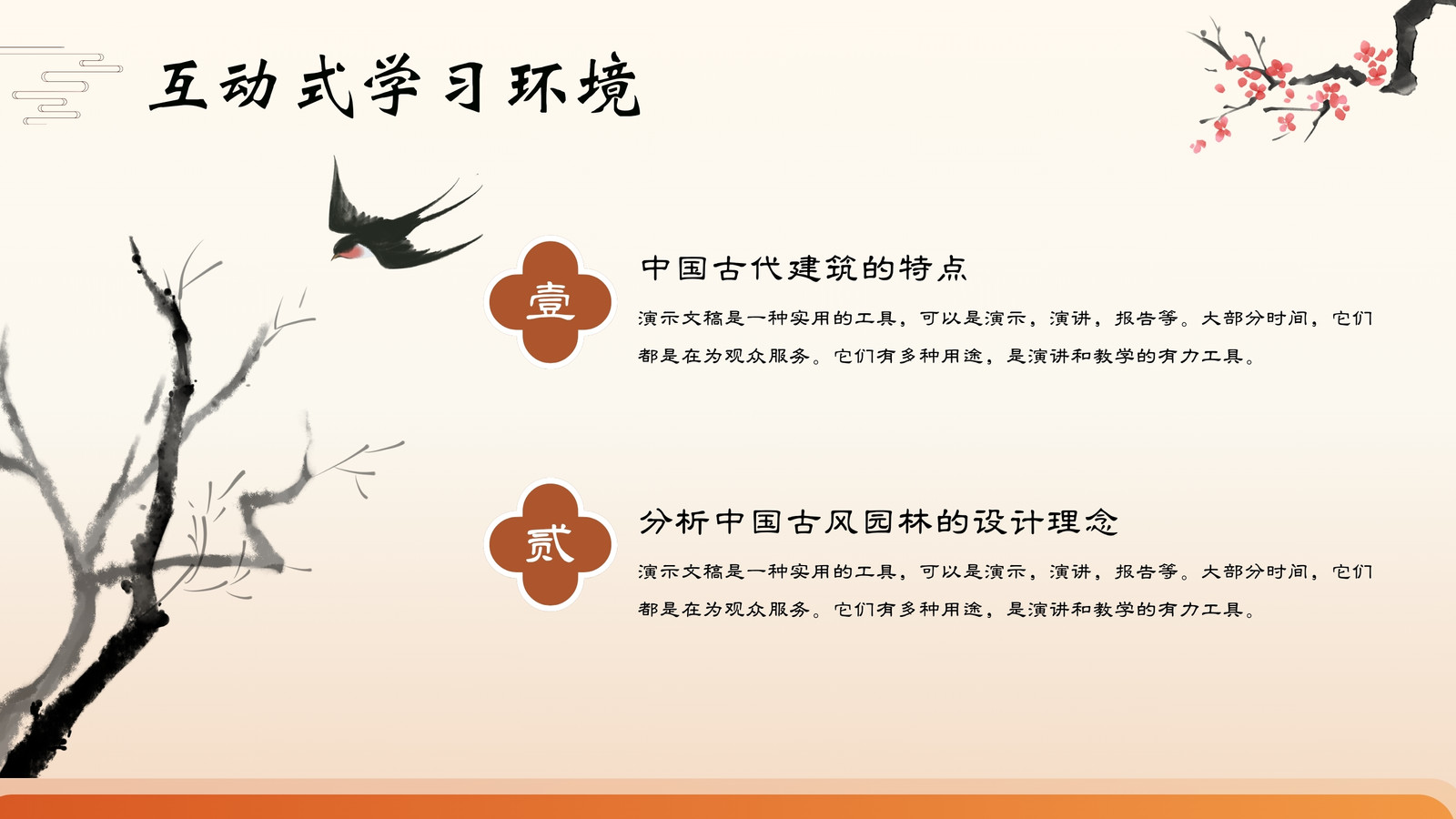 互动式学习环境

壹

中国古代建筑的特点

演示文稿是一种实用的工具，可以是演示，演讲，报告等。大部分时间，它们都是在为观众服务。它们有多种用途，是演讲和教学的有力工具。

贰

分析中国古风园林的设计理念

演示文稿是一种实用的工具，可以是演示，演讲，报告等。大部分时间，它们都是在为观众服务。它们有多种用途，是演讲和教学的有力工具。